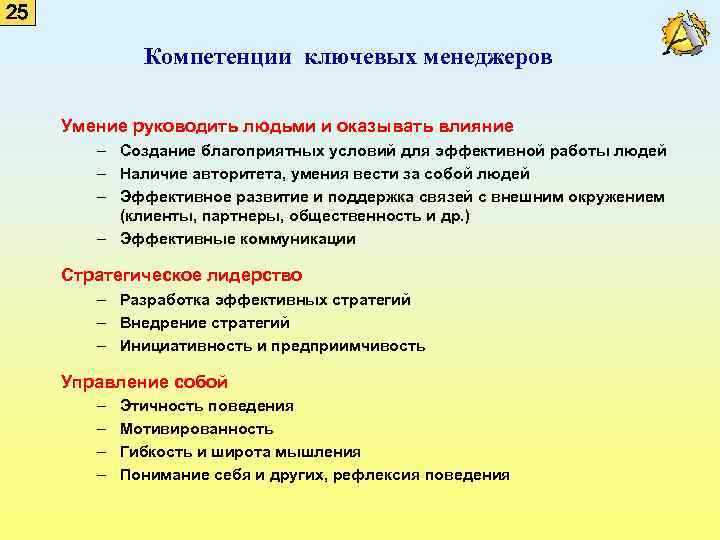 25

Компетенции ключевых менеджеров

Умение руководить людьми и оказывать влияние

– Создание благоприятных условий для эффективной работы людей
– Наличие авторитета, умения вести за собой людей
– Эффективное развитие и поддержка связей с внешним окружением (клиенты, партнеры, общественность и др.)
– Эффективные коммуникации

Стратегическое лидерство

– Разработка эффективных стратегий
– Внедрение стратегий
– Инициативность и предприимчивость

Управление собой

– Этичность поведения
– Мотивированность
– Гибкость и широта мышления
– Понимание себя и других, рефлексия поведения